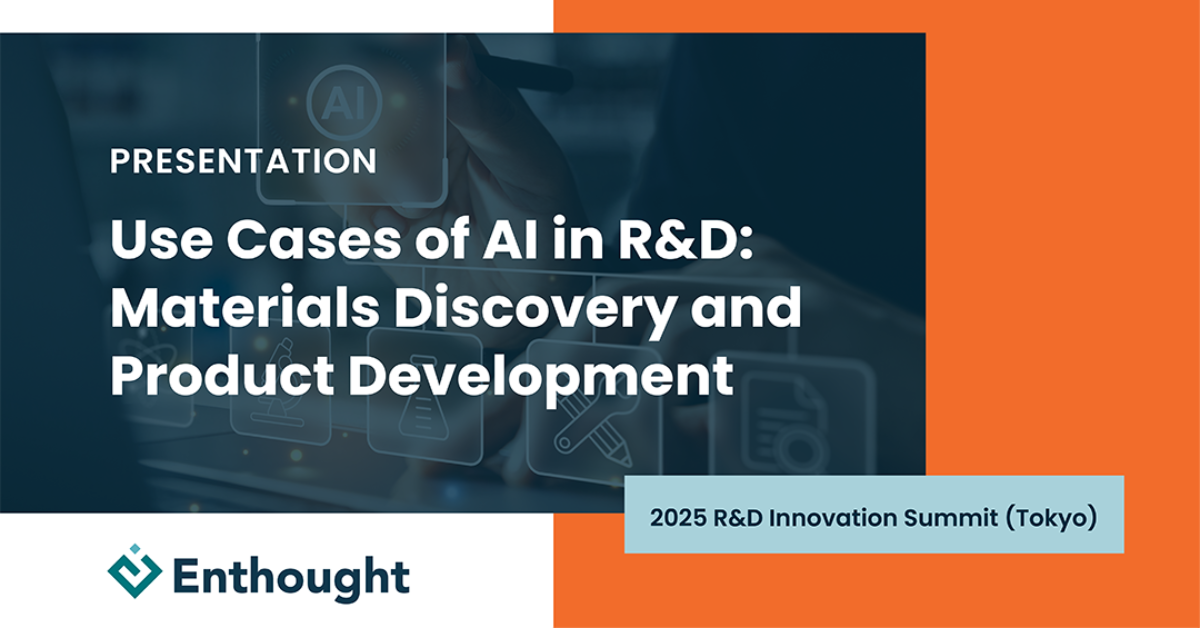 AI

PRESENTATION

Use Cases of AI in R&D: Materials Discovery and Product Development

2025 R&D Innovation Summit (Tokyo)

Enthought